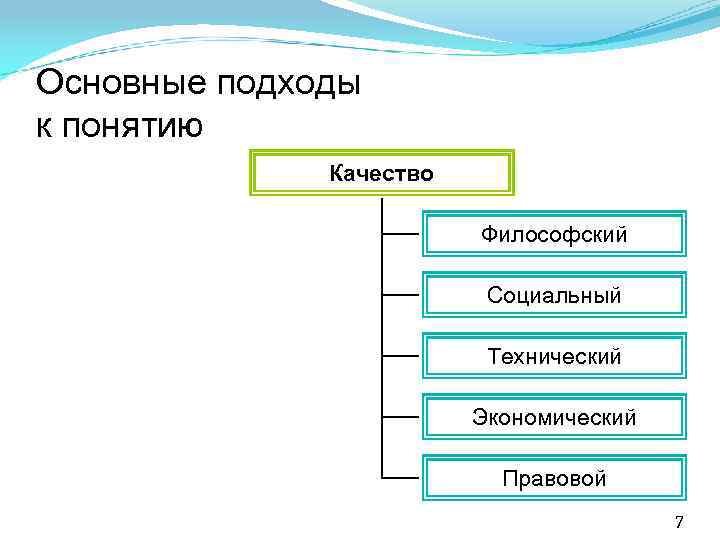 Основные подходы к понятию

Качество

Философский

Социальный

Технический

Экономический

Правовой

7